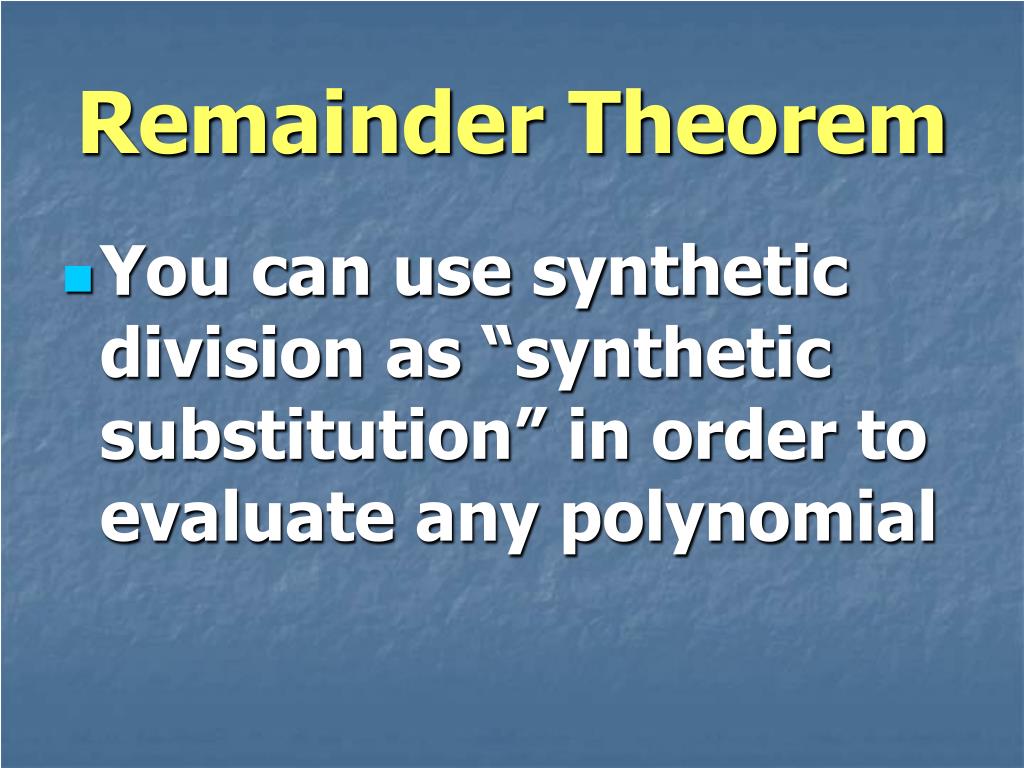 Remainder Theorem

You can use synthetic division as “synthetic substitution” in order to evaluate any polynomial